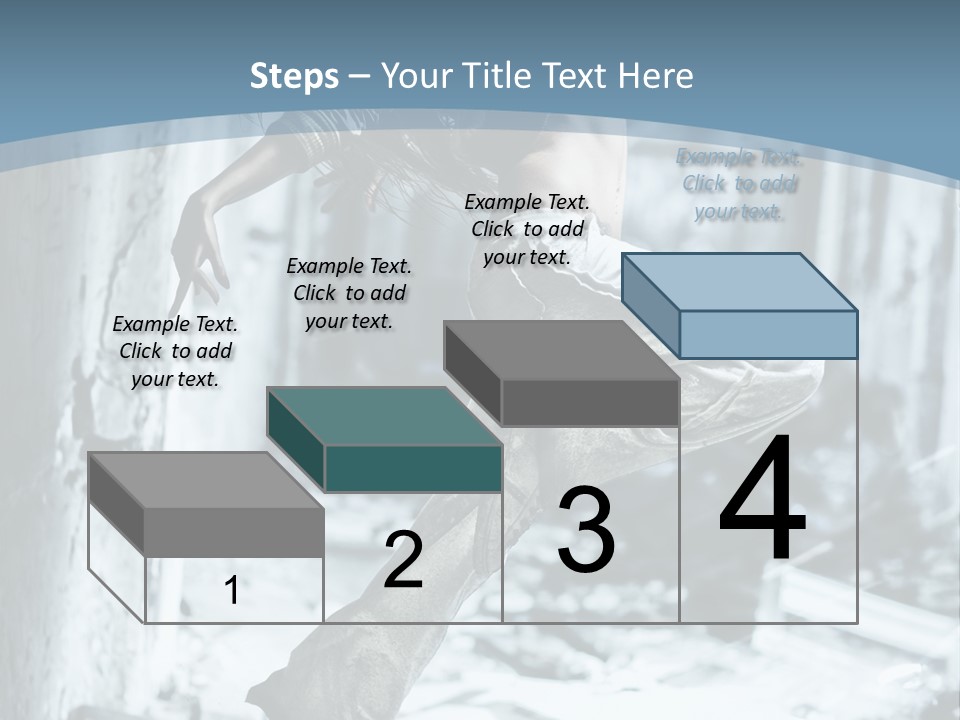 Steps – Your Title Text Here

Example Text. Click to add your text.

Example Text. Click to add your text.

Example Text. Click to add your text.

Example Text. Click to add your text.

1

2

3

4